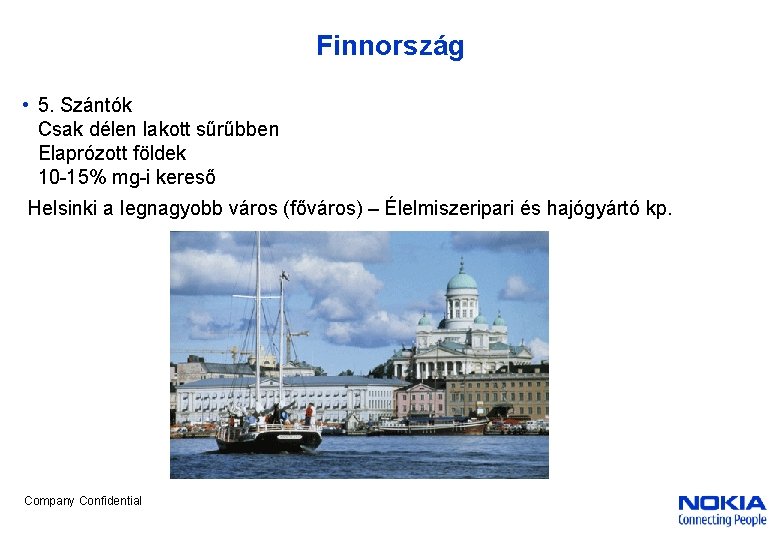 Finnország

• 5. Szántók
Csak délen lakott sűrűbben
Elaprózott földek
10-15% mg-i kereső

Helsinki a legnagyobb város (főváros) – Élelmiszeripari és hajógyártó kp.

Company Confidential

NOKIA
Connecting People